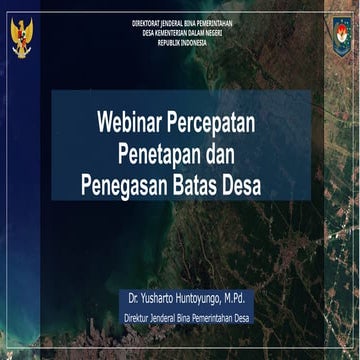 DIREKTORAT JENDERAL BINA PEMERINTAHAN DESA KEMENTERIAN DALAM NEGERI REPUBLIK INDONESIA

Webinar Percepatan Penetapan dan Penegasan Batas Desa

Dr. Yusharto Huntoyungo, M.Pd.
Direktur Jenderal Bina Pemerintahan Desa